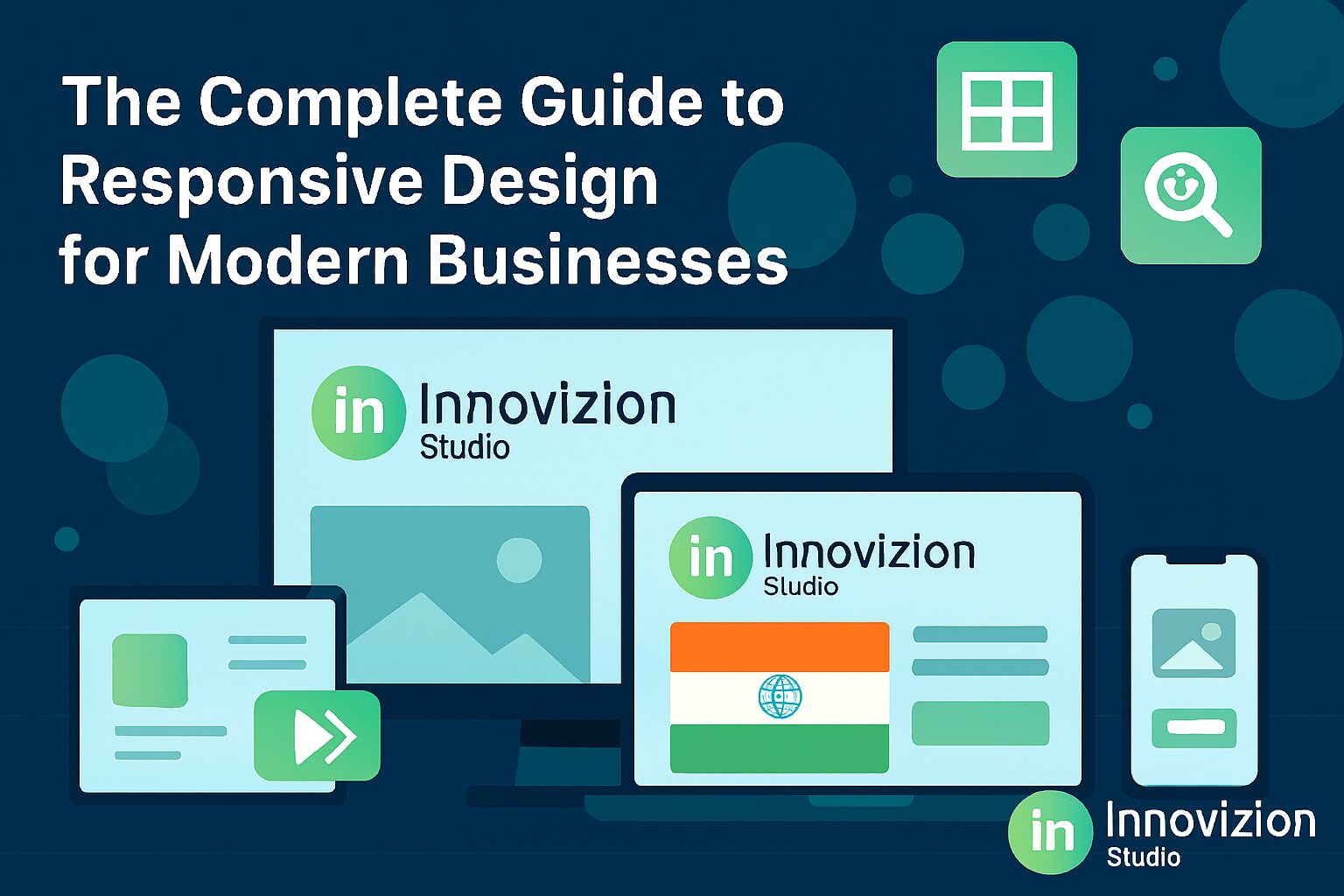 The Complete Guide to Responsive Design for Modern Businesses

in Innovizion Studio

in Innovizion Studio

in Innovizion Studio